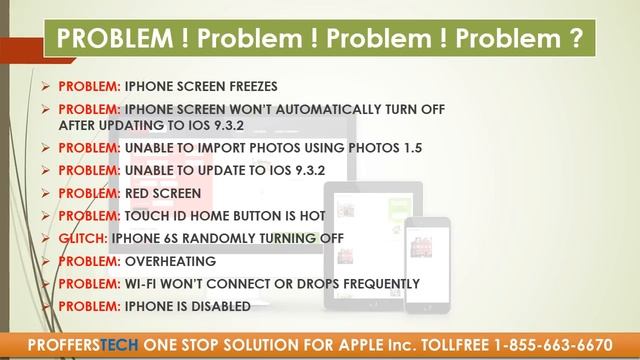 PROBLEM ! Problem ! Problem ! Problem ?

➢ PROBLEM: IPHONE SCREEN FREEZES
➢ PROBLEM: IPHONE SCREEN WON'T AUTOMATICALLY TURN OFF AFTER UPDATING TO IOS 9.3.2
➢ PROBLEM: UNABLE TO IMPORT PHOTOS USING PHOTOS 1.5
➢ PROBLEM: UNABLE TO UPDATE TO IOS 9.3.2
➢ PROBLEM: RED SCREEN
➢ PROBLEM: TOUCH ID HOME BUTTON IS HOT
➢ GLITCH: IPHONE 6S RANDOMLY TURNING OFF
➢ PROBLEM: OVERHEATING
➢ PROBLEM: WI-FI WON'T CONNECT OR DROPS FREQUENTLY
➢ PROBLEM: IPHONE IS DISABLED

PROFFERSTECH ONE STOP SOLUTION FOR APPLE Inc. TOLLFREE 1-855-663-6670